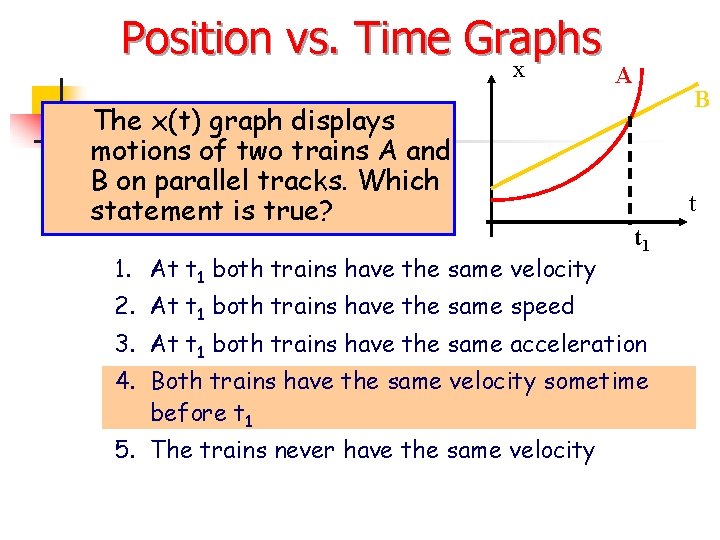 Position vs. Time Graphs

The x(t) graph displays motions of two trains A and B on parallel tracks. Which statement is true?

x

A

B

t

$t_1$

1. At $t_1$ both trains have the same velocity
2. At $t_1$ both trains have the same speed
3. At $t_1$ both trains have the same acceleration
4. Both trains have the same velocity sometime before $t_1$
5. The trains never have the same velocity